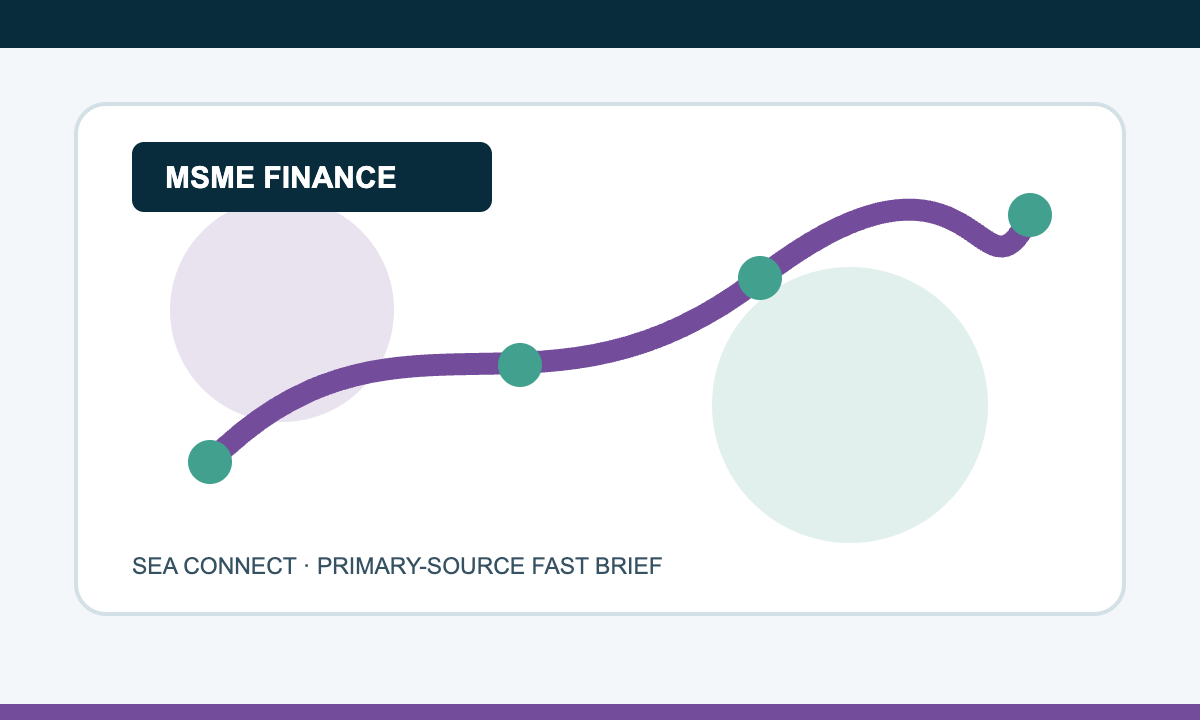 MSME FINANCE

SEA CONNECT · PRIMARY-SOURCE FAST BRIEF